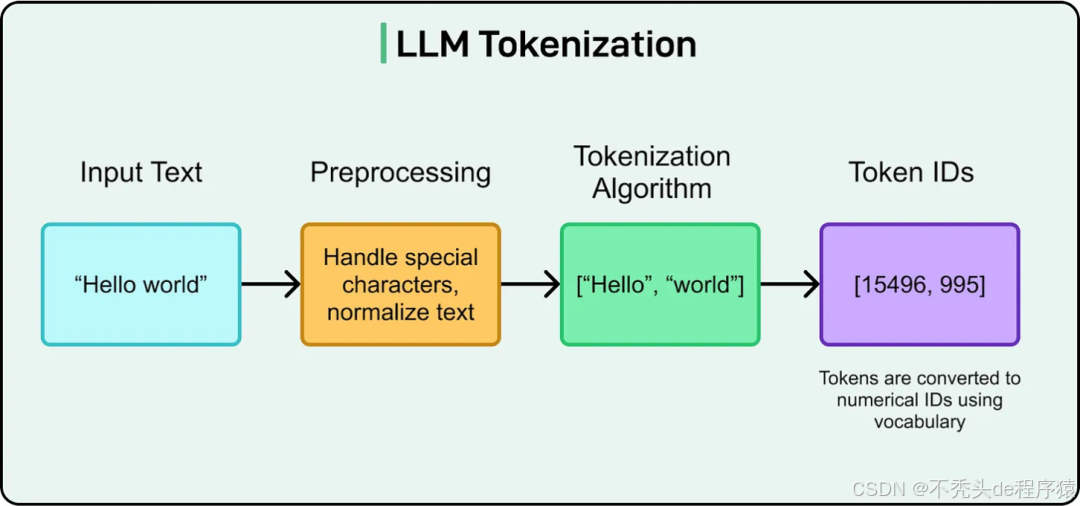 LLM Tokenization

Input Text

“Hello world”

Preprocessing

Handle special characters, normalize text

Tokenization Algorithm

[“Hello”, “world”]

Token IDs

[15496, 995]

Tokens are converted to numerical IDs using vocabulary

CSDN @不秃头de程序猿